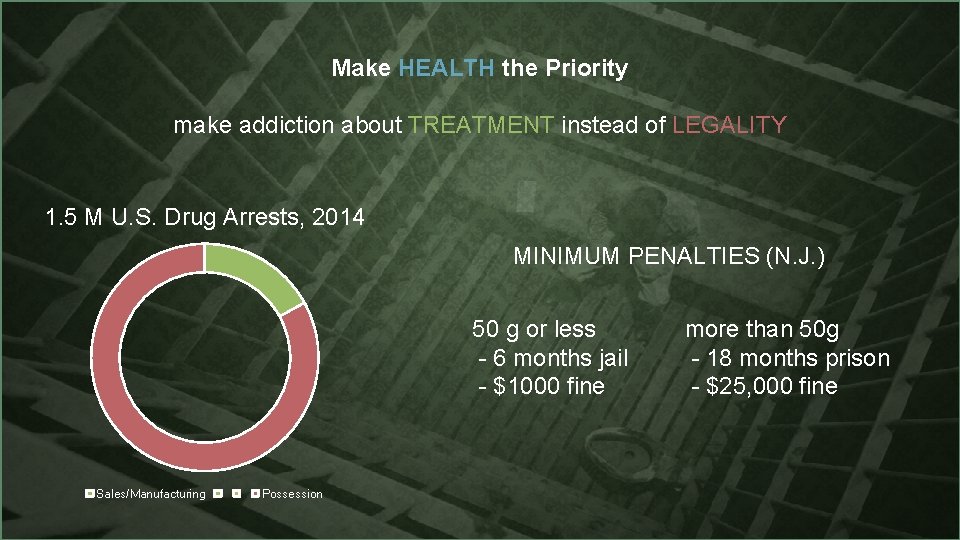 Make HEALTH the Priority

make addiction about TREATMENT instead of LEGALITY

1.5 M U.S. Drug Arrests, 2014

Sales/Manufacturing Possession

MINIMUM PENALTIES (N.J.)

50 g or less
- 6 months jail
- $1000 fine

more than 50g
- 18 months prison
- $25,000 fine